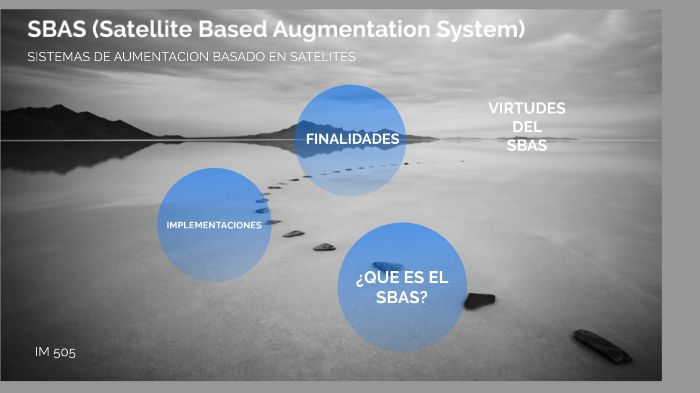 SBAS (Satellite Based Augmentation System)

SISTEMAS DE AUMENTACION BASADO EN SATELITES

FINALIDADES

VIRTUDES DEL SBAS

IMPLEMENTACIONES

¿QUE ES EL SBAS?

IM 505